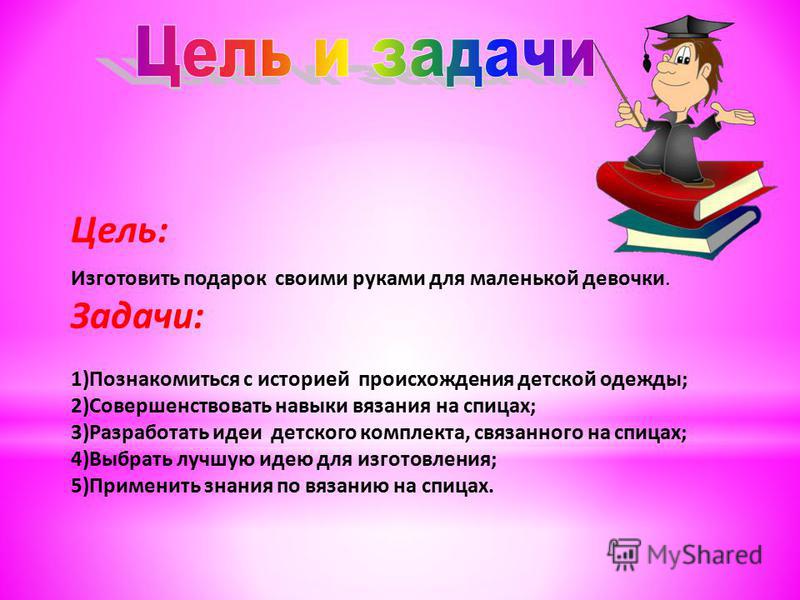 Цель и задачи

Цель:

Изготовить подарок своими руками для маленькой девочки.

Задачи:

1)Познакомиться с историей происхождения детской одежды;
2)Совершенствовать навыки вязания на спицах;
3)Разработать идеи детского комплекта, связанного на спицах;
4)Выбрать лучшую идею для изготовления;
5)Применить знания по вязанию на спицах.

MyShared